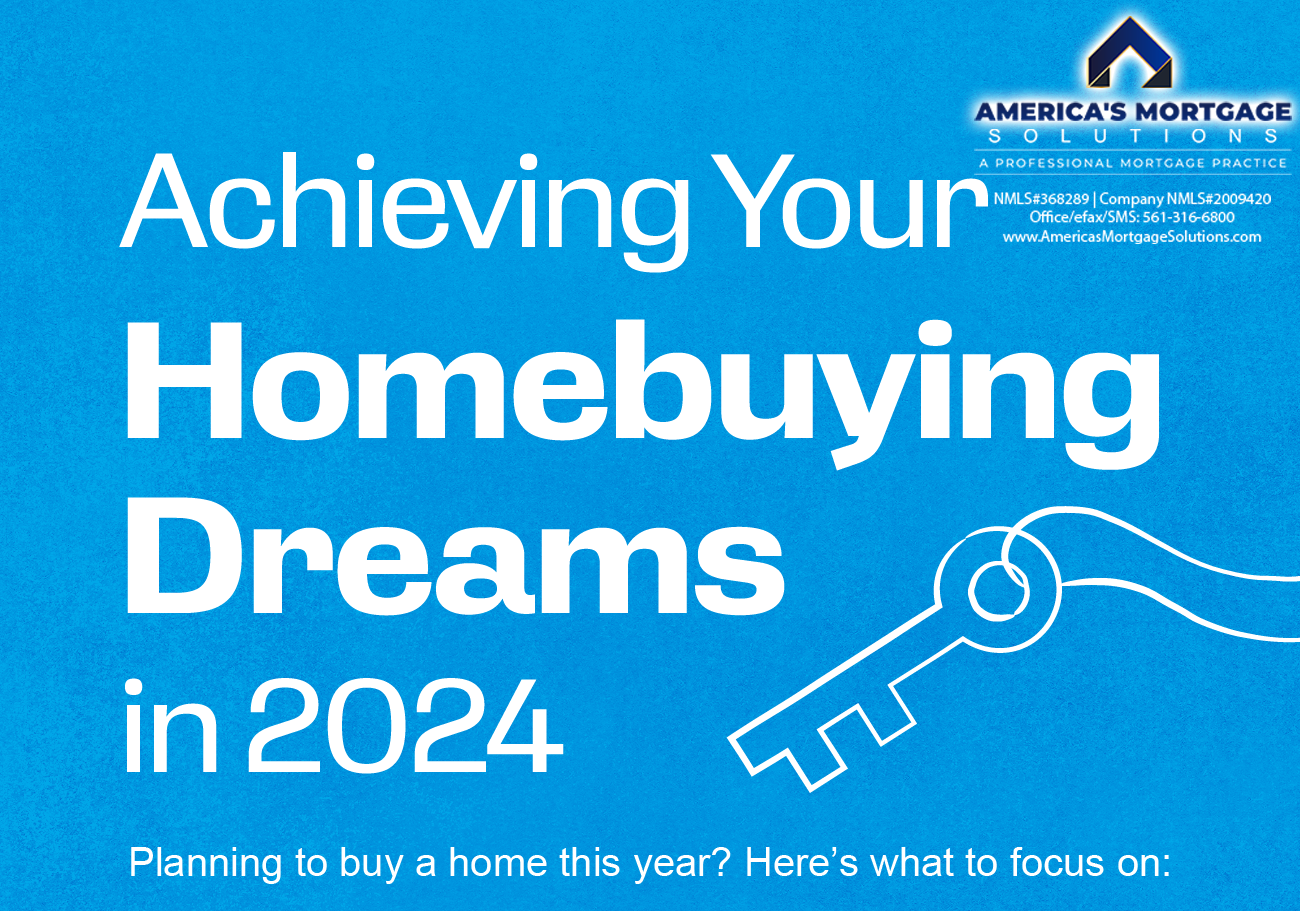 AMERICA'S MORTGAGE
SOLUTIONS
A PROFESSIONAL MORTGAGE PRACTICE
NMLS#368289 | Company NMLS#2009420
Office/efax/SMS: 561-316-6800
www.AmericasMortgageSolutions.com

Achieving Your
Homebuying
Dreams
in 2024

Planning to buy a home this year? Here's what to focus on: